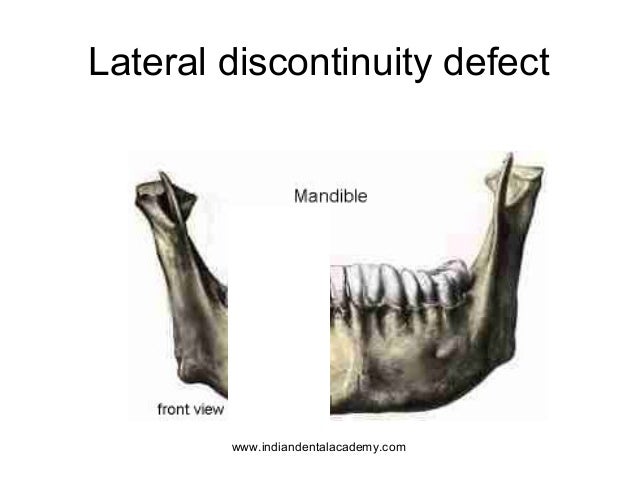 Lateral discontinuity defect

Mandible

front view

www.indiandentalacademy.com